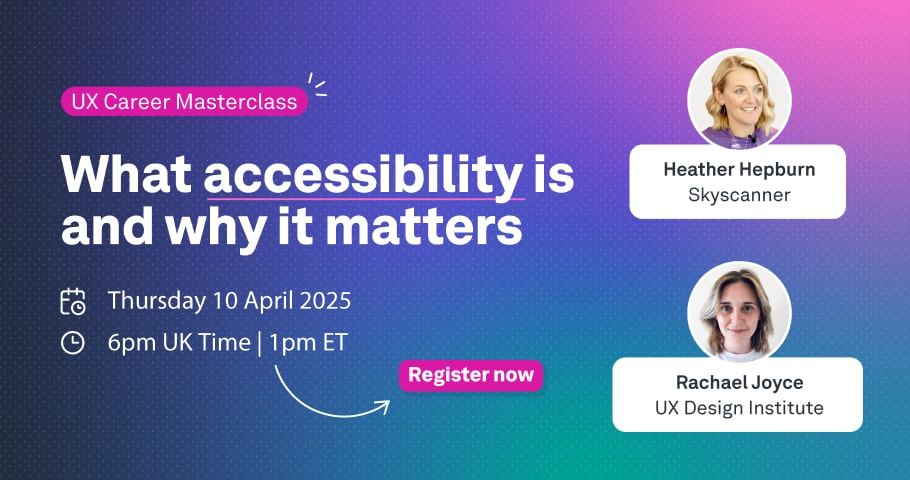 UX Career Masterclass

What accessibility is and why it matters

Thursday 10 April 2025

6pm UK Time | 1pm ET

Register now

Heather Hepburn
Skyscanner

Rachael Joyce
UX Design Institute